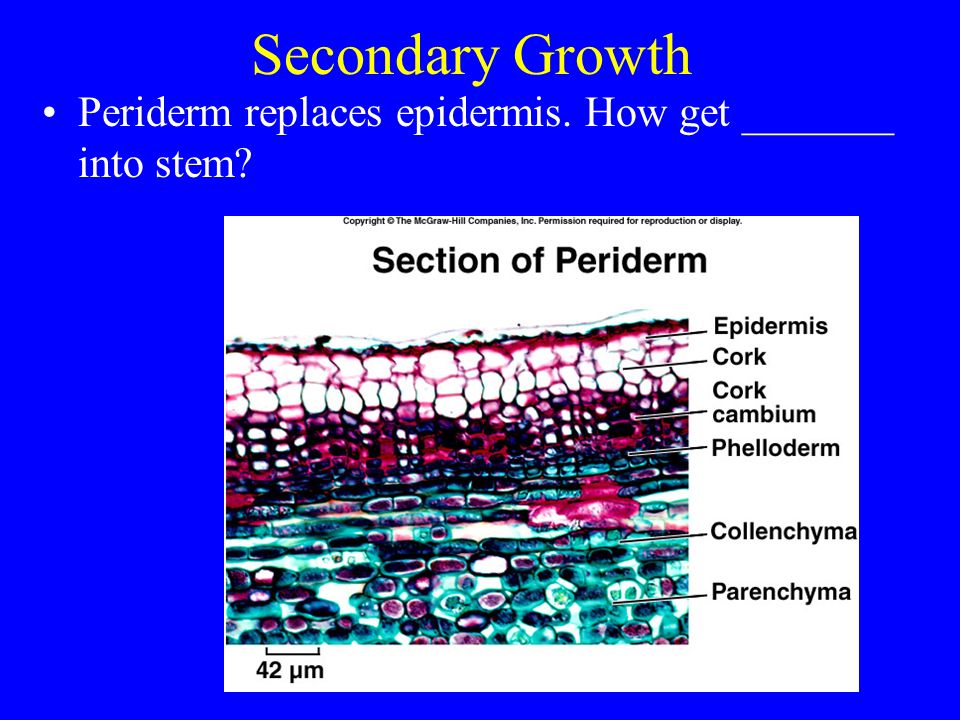 Secondary Growth

• Periderm replaces epidermis. How get _______ into stem?

Copyright © The McGraw-Hill Companies, Inc. Permission required for reproduction or display.

Section of Periderm

Epidermis

Cork

Cork cambium

Phelloderm

Collenchyma

Parenchyma

42 μm